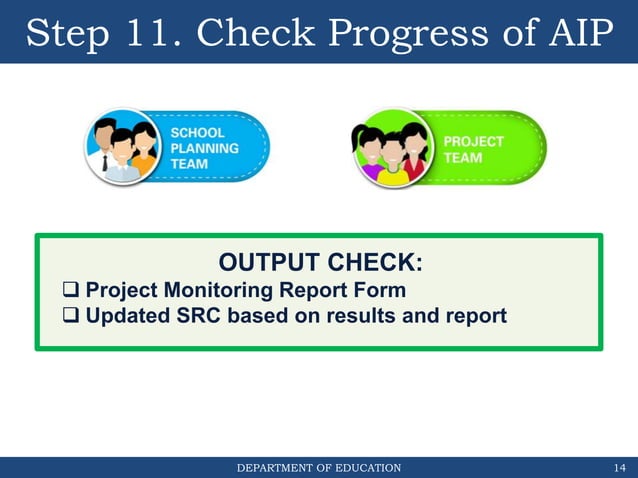 Step 11. Check Progress of AIP

SCHOOL PLANNING TEAM

PROJECT TEAM

OUTPUT CHECK:
❑ Project Monitoring Report Form
❑ Updated SRC based on results and report

DEPARTMENT OF EDUCATION

14